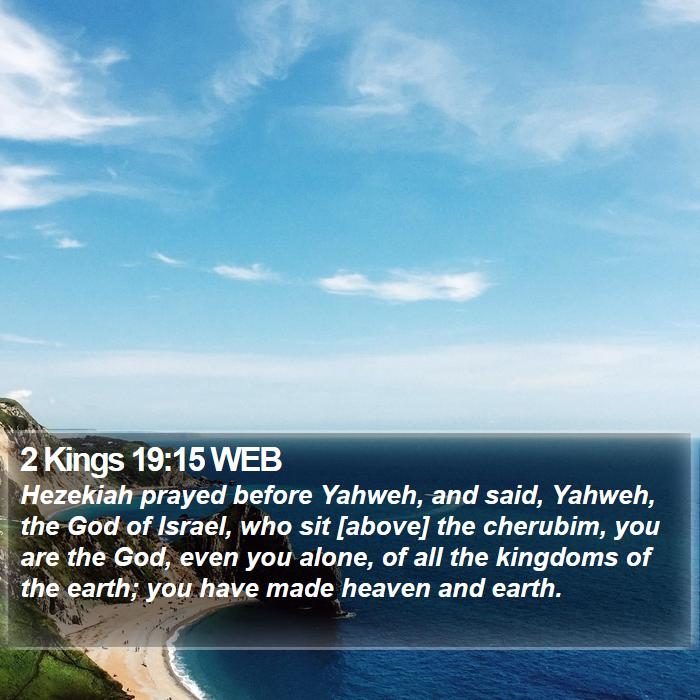 2 Kings 19:15 WEB

Hezekiah prayed before Yahweh, and said, Yahweh, the God of Israel, who sit [above] the cherubim, you are the God, even you alone, of all the kingdoms of the earth; you have made heaven and earth.